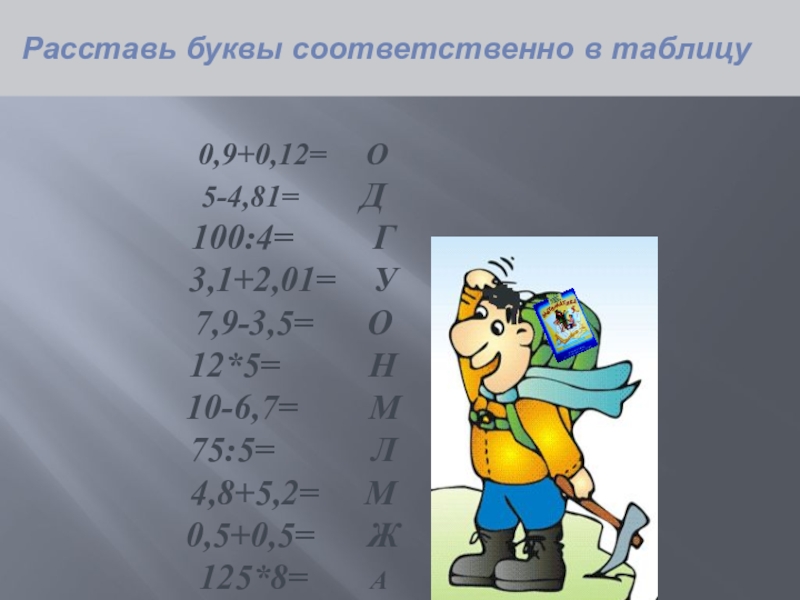 Расставь буквы соответственно в таблицу

0,9+0,12= О
5-4,81= Д
100:4= Г
3,1+2,01= У
7,9-3,5= О
12*5= Н
10-6,7= М
75:5= Л
4,8+5,2= М
0,5+0,5= Ж
125*8= А